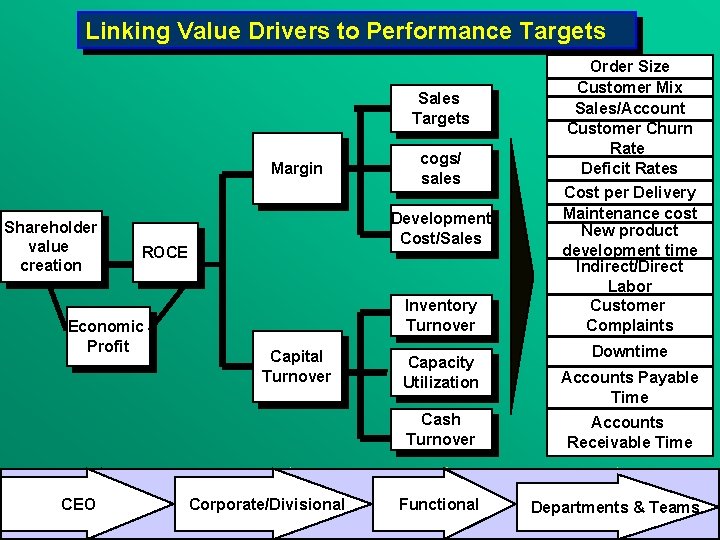 Linking Value Drivers to Performance Targets

Shareholder value creation

ROCE

Economic Profit

Margin

Capital Turnover

Sales Targets

cogs/ sales

Development Cost/Sales

Inventory Turnover

Capacity Utilization

Cash Turnover

Order Size
Customer Mix
Sales/Account
Customer Churn Rate
Deficit Rates
Cost per Delivery
Maintenance cost
New product development time
Indirect/Direct Labor
Customer Complaints
Downtime
Accounts Payable Time
Accounts Receivable Time

CEO
Corporate/Divisional
Functional
Departments & Teams